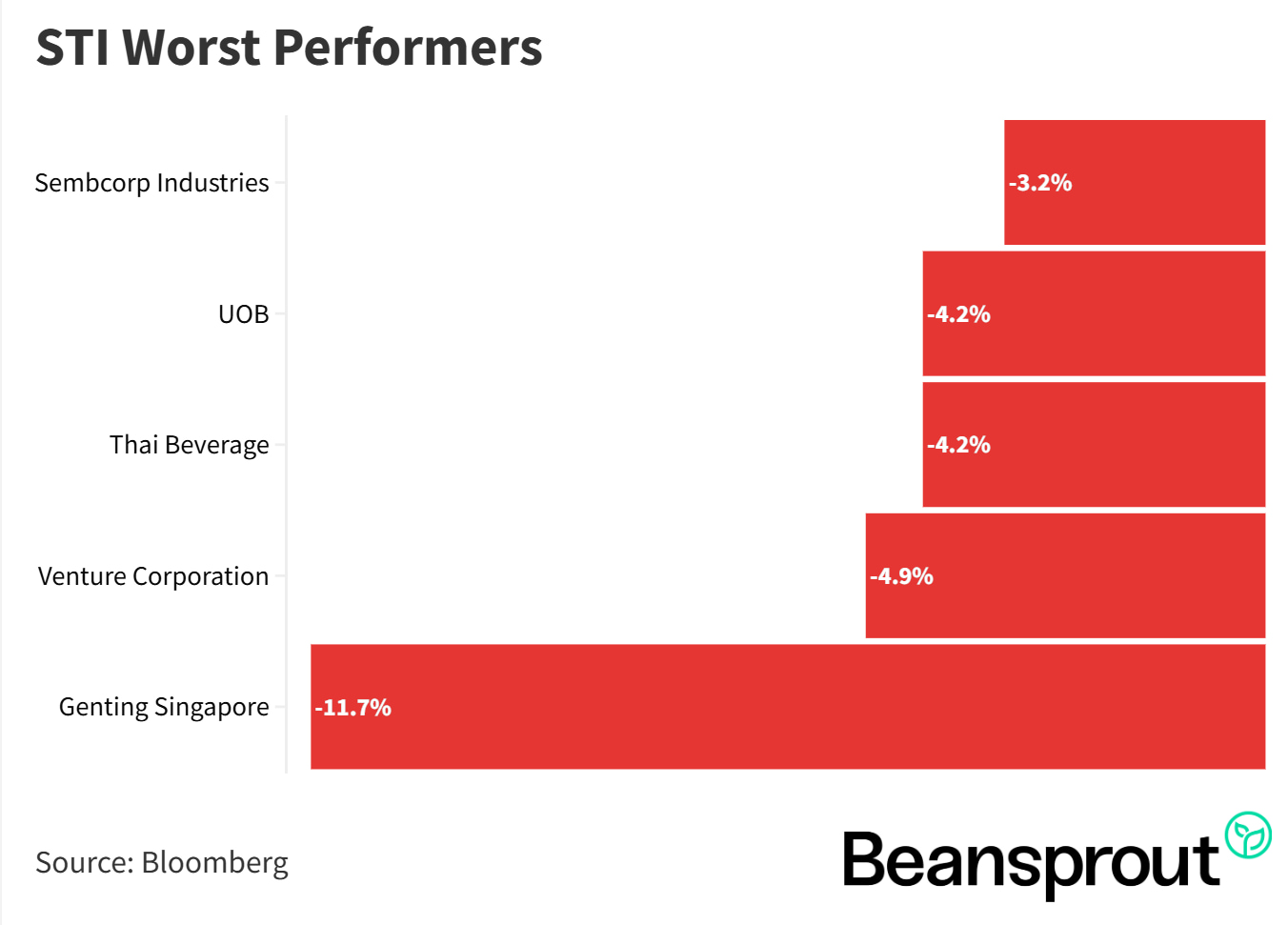 STI Worst Performers

Sembcorp Industries -3.2%

UOB -4.2%

Thai Beverage -4.2%

Venture Corporation -4.9%

Genting Singapore -11.7%

Source: Bloomberg

Beansprout